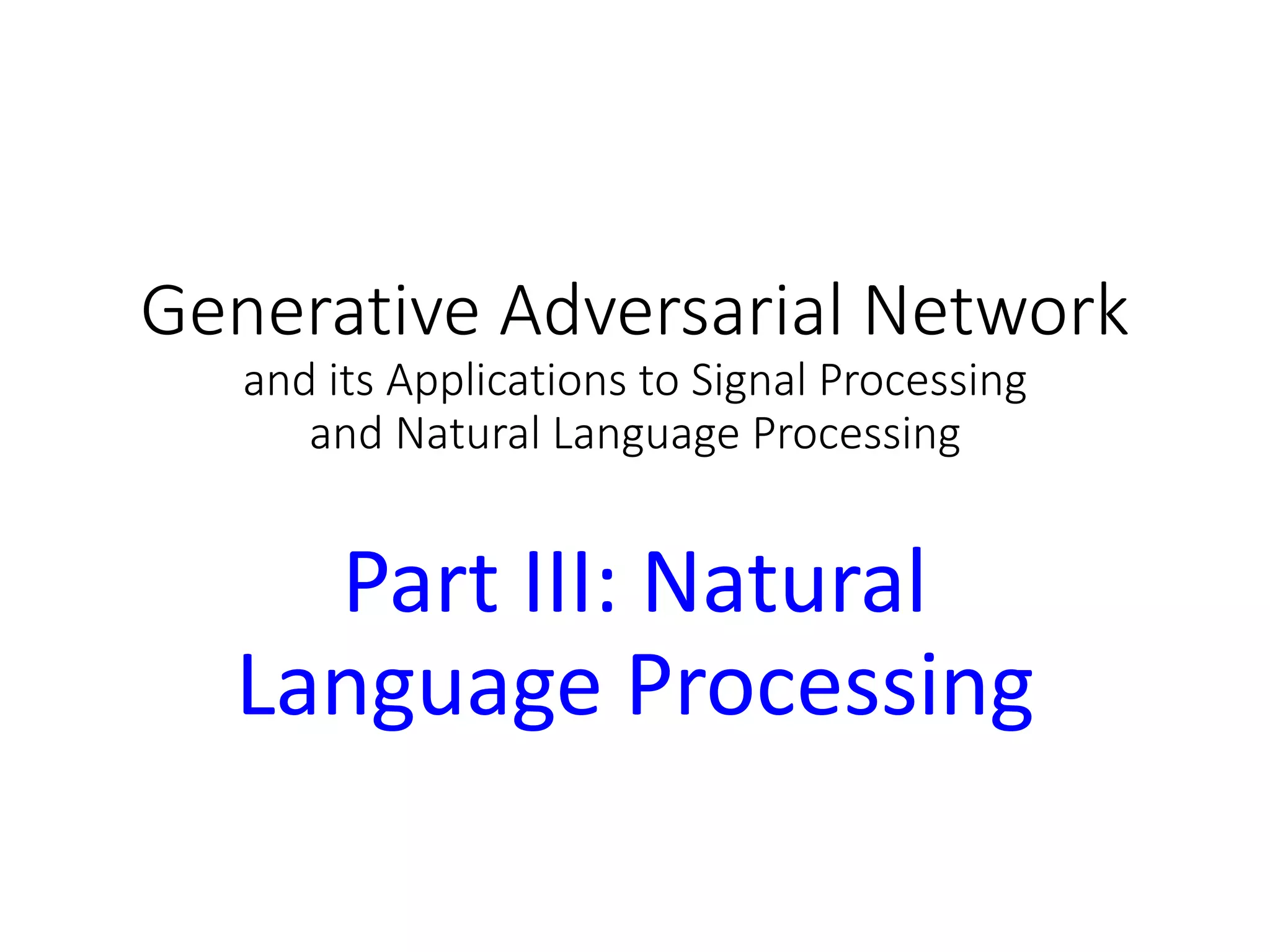 Generative Adversarial Network
and its Applications to Signal Processing and Natural Language Processing

Part III: Natural Language Processing